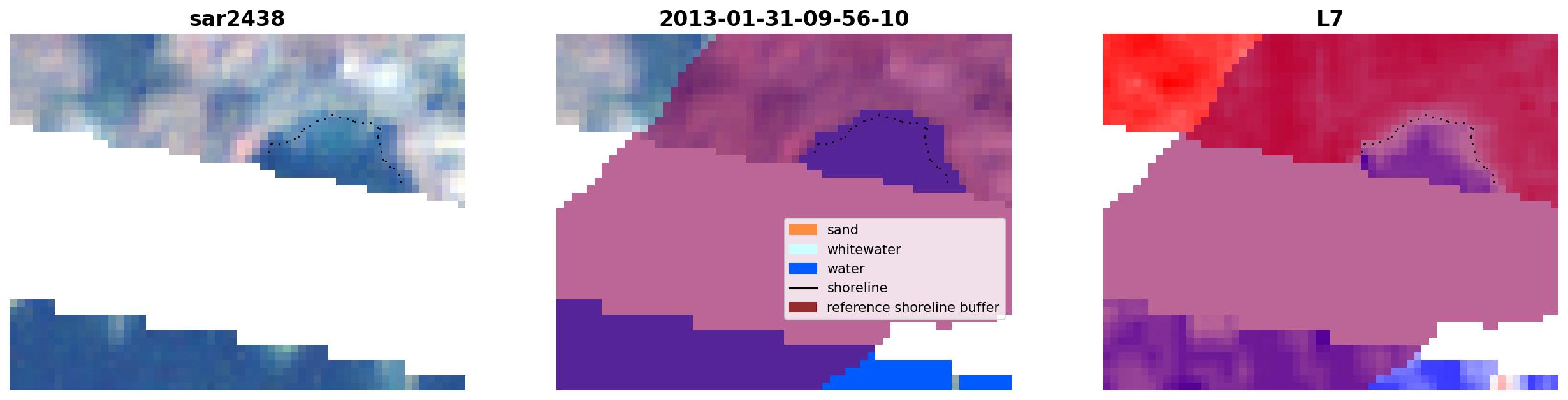 sar2438

2013-01-31-09-56-10

sand
whitewater
water
shoreline
reference shoreline buffer

L7